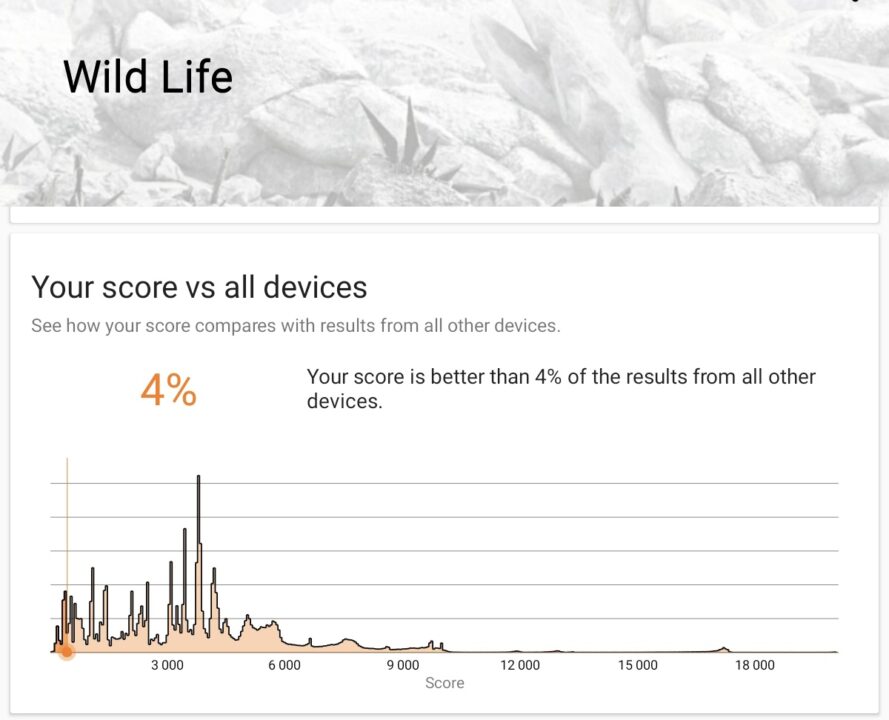 Wild Life

Your score vs all devices

See how your score compares with results from all other devices.

4%

Your score is better than 4% of the results from all other devices.

3 000
6 000
9 000
12 000
15 000
18 000
Score